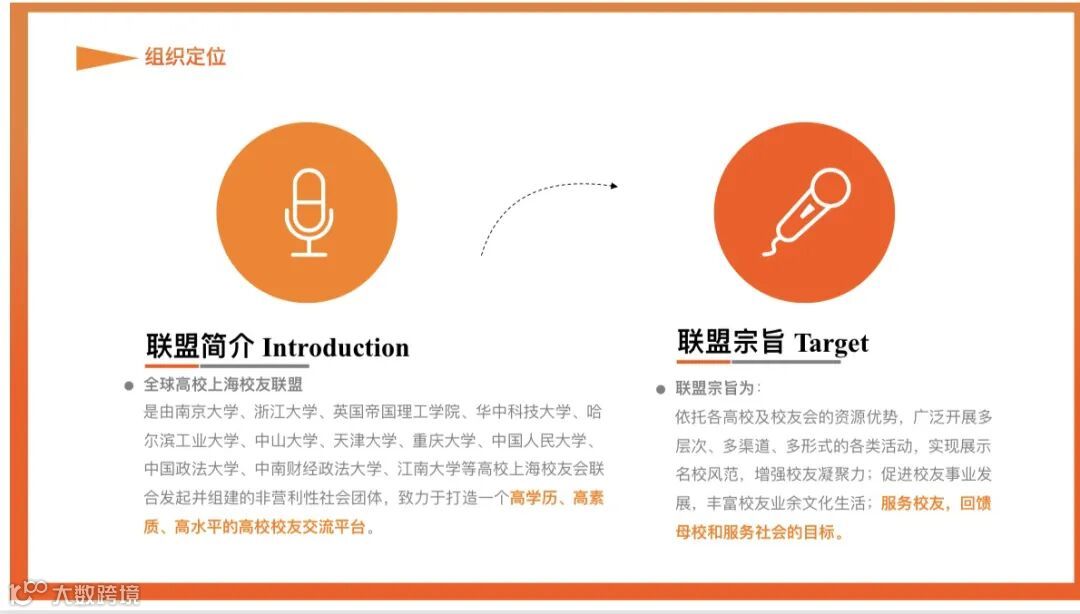 组织定位

联盟简介 Introduction

全球高校上海校友联盟

是由南京大学、浙江大学、英国帝国理工学院、华中科技大学、哈尔滨工业大学、中山大学、天津大学、重庆大学、中国人民大学、中国政法大学、中南财经政法大学、江南大学等高校上海校友会联合发起并组建的非营利性社会团体，致力于打造一个高学历、高素质、高水平的高校校友交流平台。

联盟宗旨 Target

联盟宗旨为：

依托各高校及校友会的资源优势，广泛开展多层次、多渠道、多形式的各类活动，实现展示名校风范，增强校友凝聚力；促进校友事业发展，丰富校友业余文化生活；服务校友，回馈母校和服务社会的目标。

大数跨境